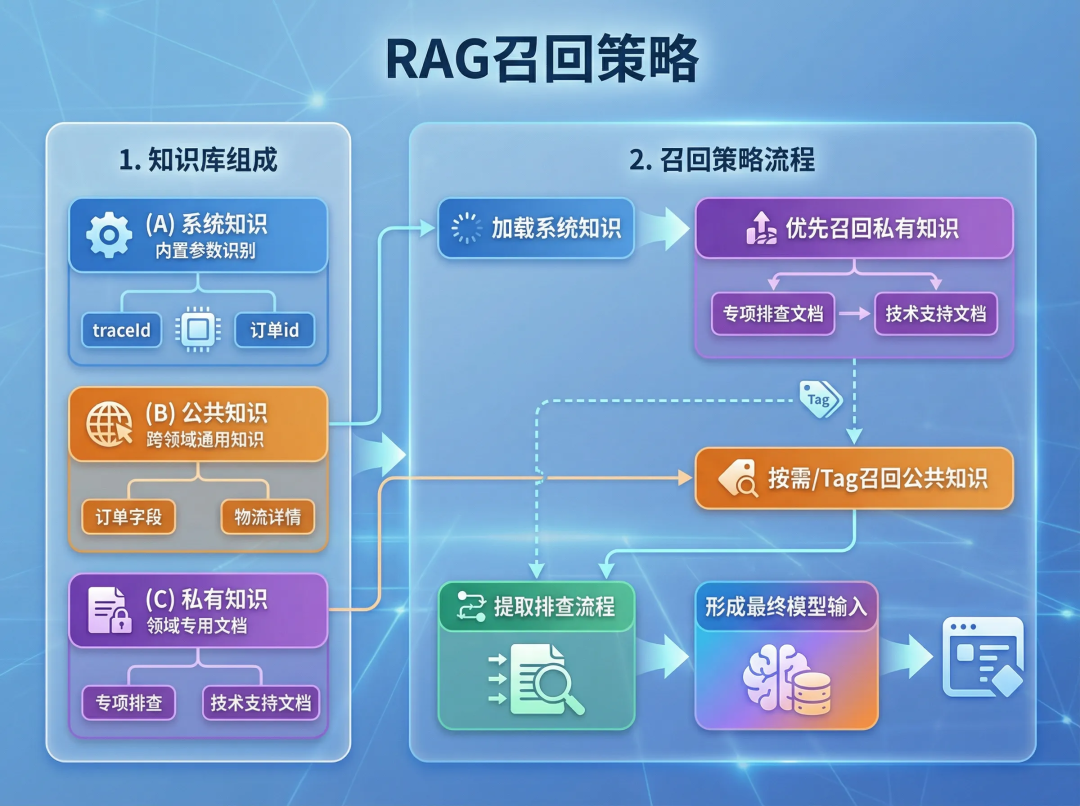 RAG召回策略

1. 知识库组成

(A) 系统知识
内置参数识别

traceId

订单id

(B) 公共知识
跨领域通用知识

订单字段

物流详情

(C) 私有知识
领域专用文档

专项排查

技术支持文档

2. 召回策略流程

加载系统知识

优先召回私有知识

专项排查文档

技术支持文档

Tag

按需/Tag召回公共知识

提取排查流程

形成最终模型输入